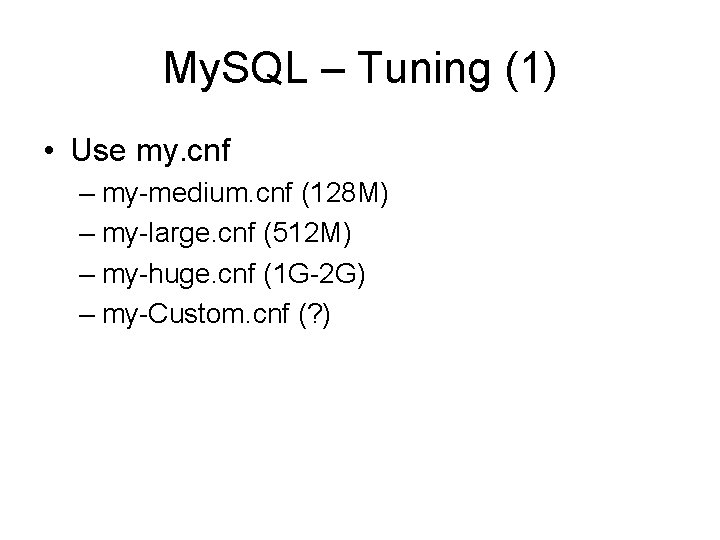 MySQL – Tuning (1)

• Use my.cnf
– my-medium.cnf (128M)
– my-large.cnf (512M)
– my-huge.cnf (1G-2G)
– my-Custom.cnf (?)